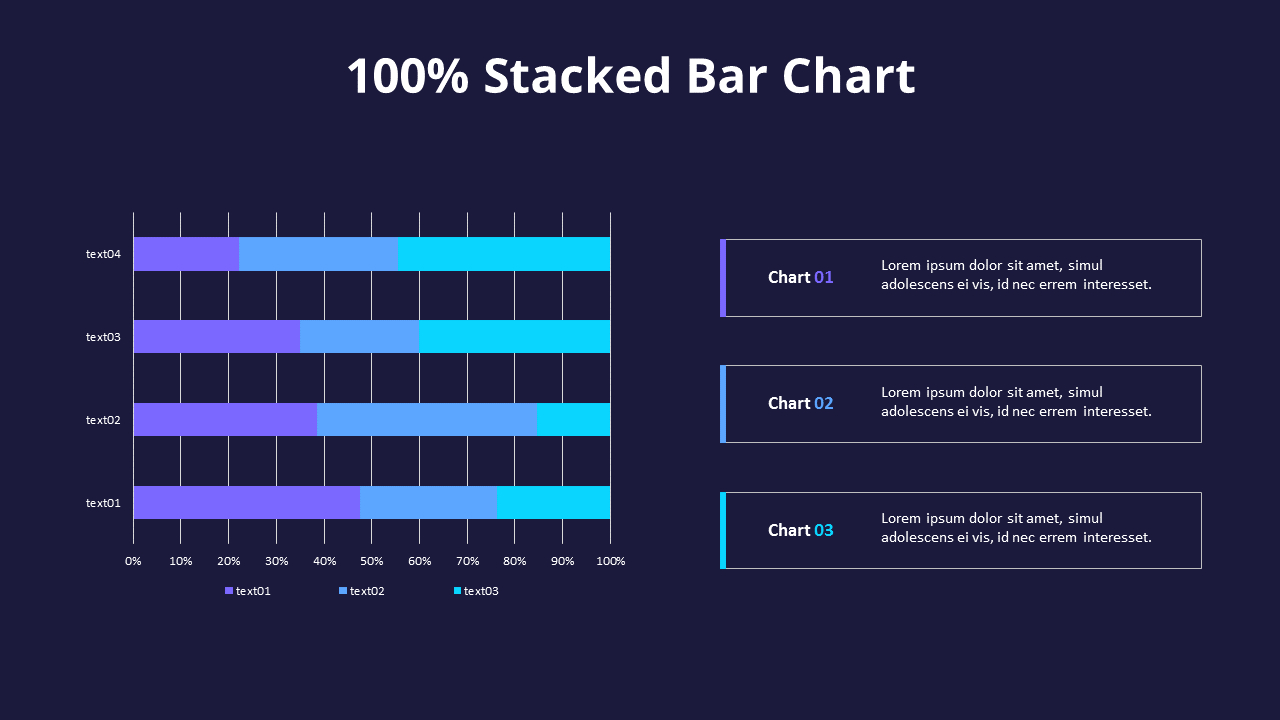 100% Stacked Bar Chart

text04
text03
text02
text01

0% 10% 20% 30% 40% 50% 60% 70% 80% 90% 100%

text01 text02 text03

Chart 01
Lorem ipsum dolor sit amet, simul adolescens ei vis, id nec errem interesset.

Chart 02
Lorem ipsum dolor sit amet, simul adolescens ei vis, id nec errem interesset.

Chart 03
Lorem ipsum dolor sit amet, simul adolescens ei vis, id nec errem interesset.